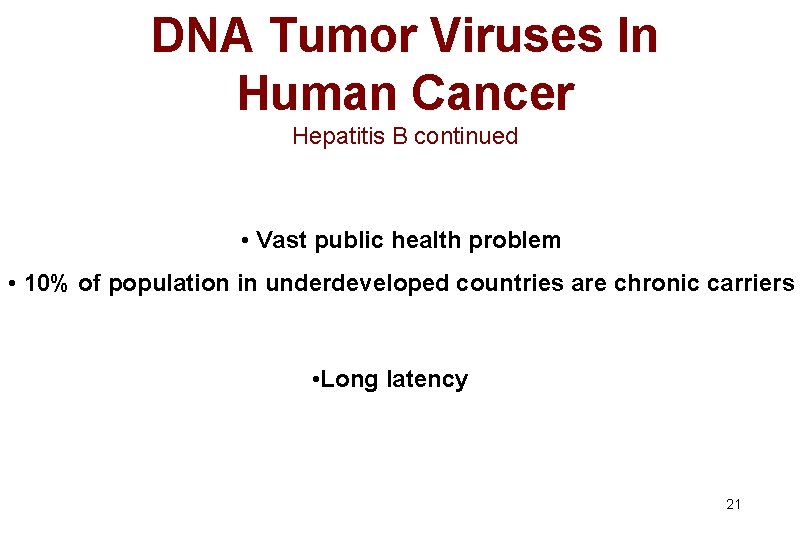 DNA Tumor Viruses In Human Cancer
Hepatitis B continued

• Vast public health problem

• 10% of population in underdeveloped countries are chronic carriers

•Long latency

21